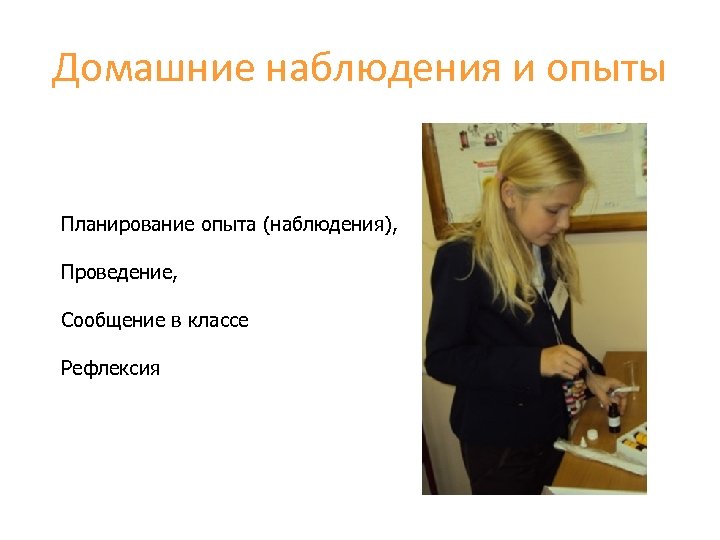 Домашние наблюдения и опыты

Планирование опыта (наблюдения),

Проведение,

Сообщение в классе

Рефлексия